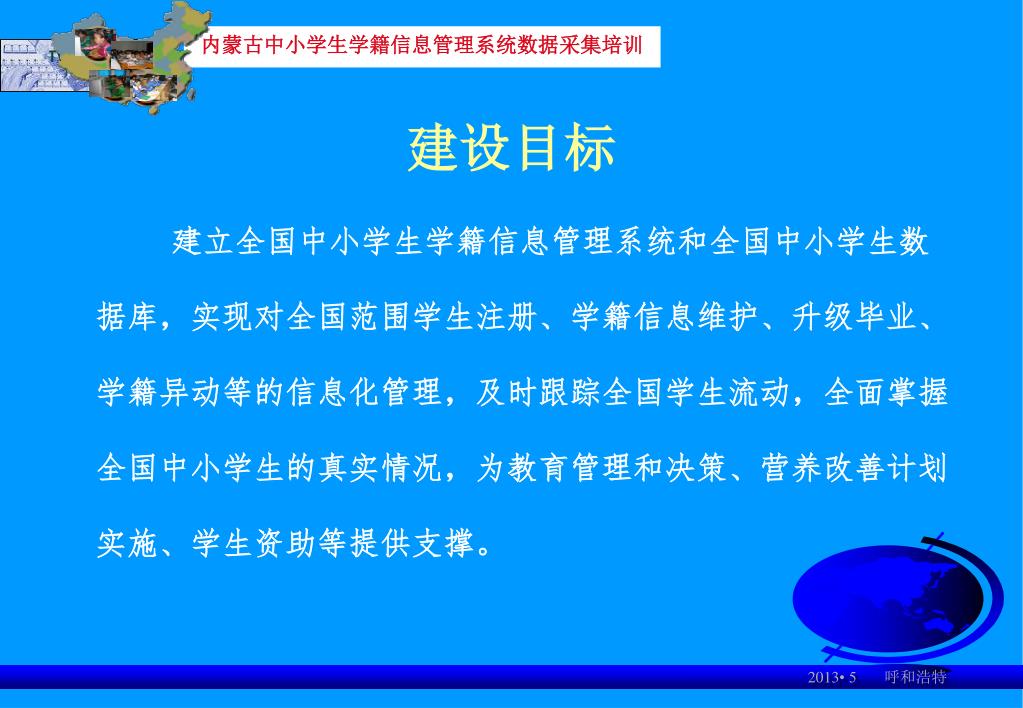 内蒙古中小学生学籍信息管理系统数据采集培训

建设目标

建立全国中小学生学籍信息管理系统和全国中小学生数据库，实现对全国范围学生注册、学籍信息维护、升级毕业、学籍异动等的信息化管理，及时跟踪全国学生流动，全面掌握全国中小学生的真实情况，为教育管理和决策、营养改善计划实施、学生资助等提供支撑。

2013• 5　呼和浩特